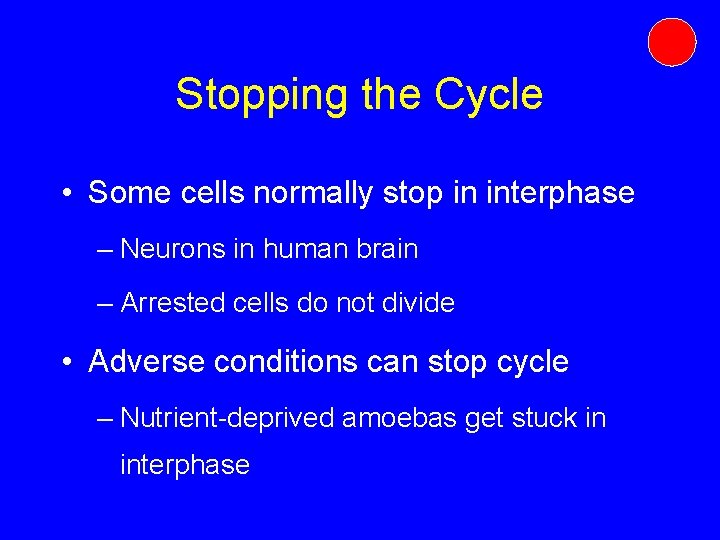 Stopping the Cycle

• Some cells normally stop in interphase

– Neurons in human brain

– Arrested cells do not divide

• Adverse conditions can stop cycle

– Nutrient-deprived amoebas get stuck in interphase